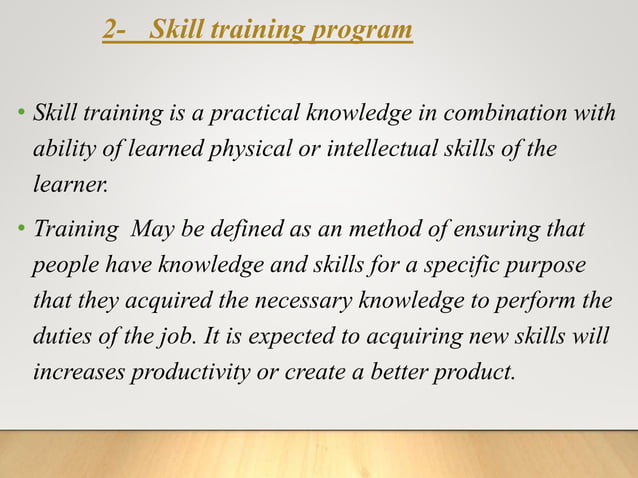 2- Skill training program

• Skill training is a practical knowledge in combination with ability of learned physical or intellectual skills of the learner.

• Training May be defined as an method of ensuring that people have knowledge and skills for a specific purpose that they acquired the necessary knowledge to perform the duties of the job. It is expected to acquiring new skills will increases productivity or create a better product.